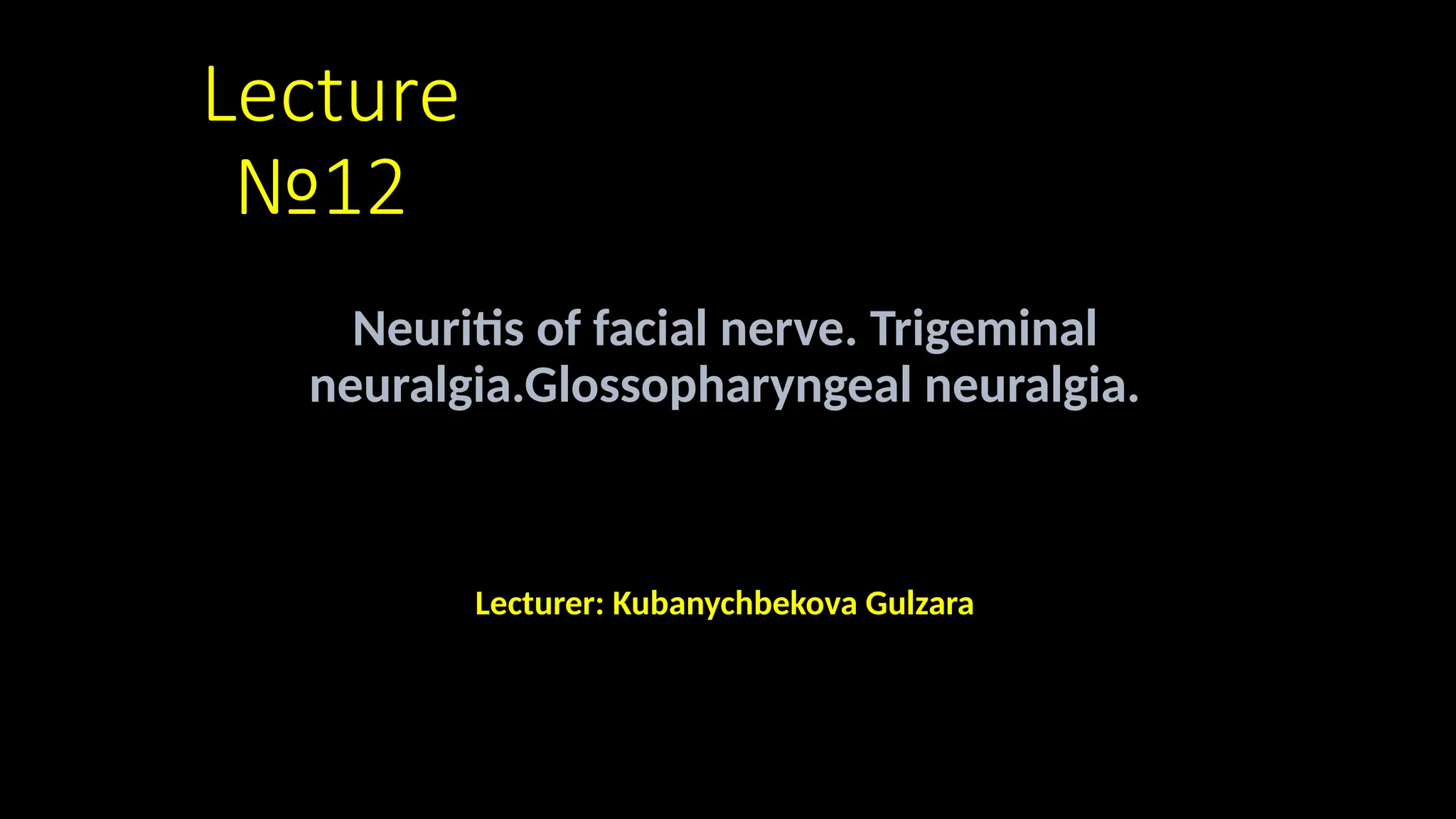 Lecture №12

Neuritis of facial nerve. Trigeminal neuralgia.Glossopharyngeal neuralgia.

Lecturer: Kubanychbekova Gulzara